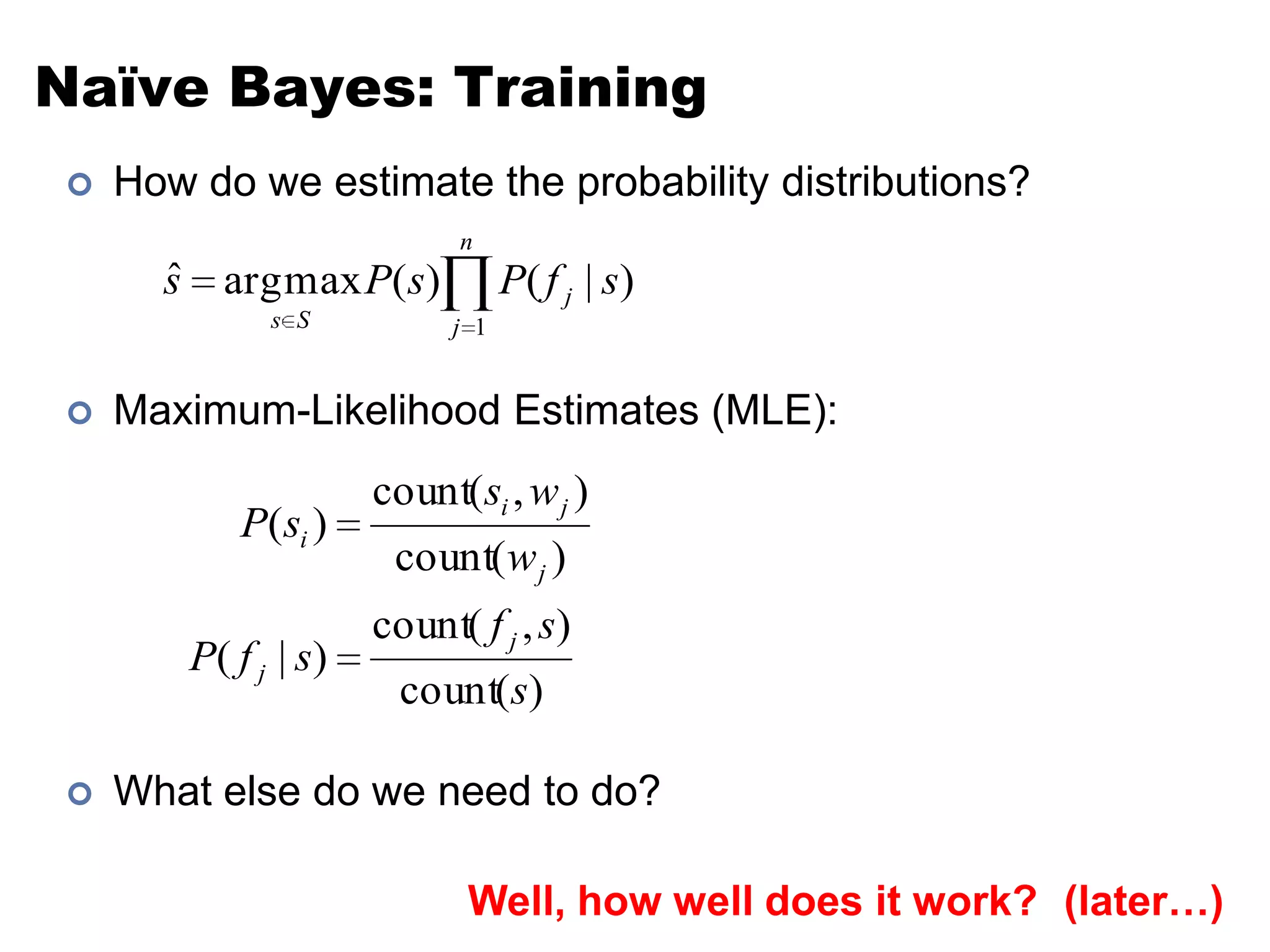 Naïve Bayes: Training

How do we estimate the probability distributions?

$\hat{s} = \underset{s \in S}{\operatorname{argmax}} P(s) \prod_{j=1}^{n} P(f_j \mid s)$

Maximum-Likelihood Estimates (MLE):

$P(s_i) = \frac{\text{count}(s_i, w_j)}{\text{count}(w_j)}$

$P(f_j \mid s) = \frac{\text{count}(f_j, s)}{\text{count}(s)}$

What else do we need to do?

Well, how well does it work? (later…)